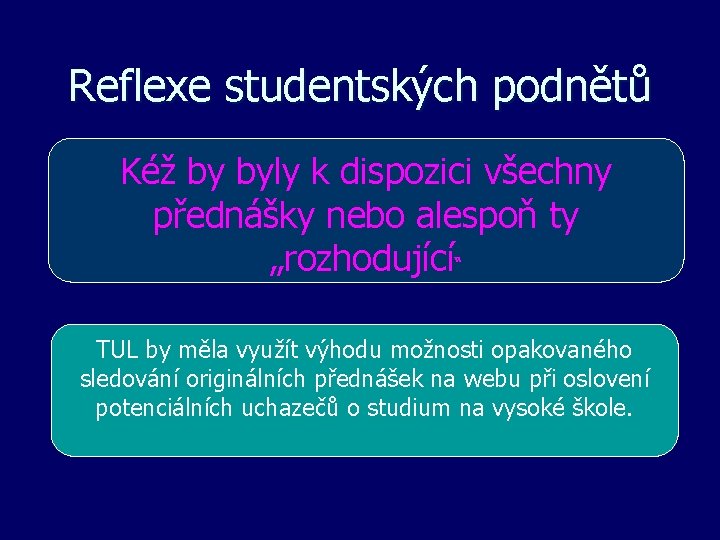 Reflexe studentských podnětů

Kéž by byly k dispozici všechny přednášky nebo alespoň ty „rozhodující“

TUL by měla využít výhodu možnosti opakovaného sledování originálních přednášek na webu při oslovení potenciálních uchazečů o studium na vysoké škole.